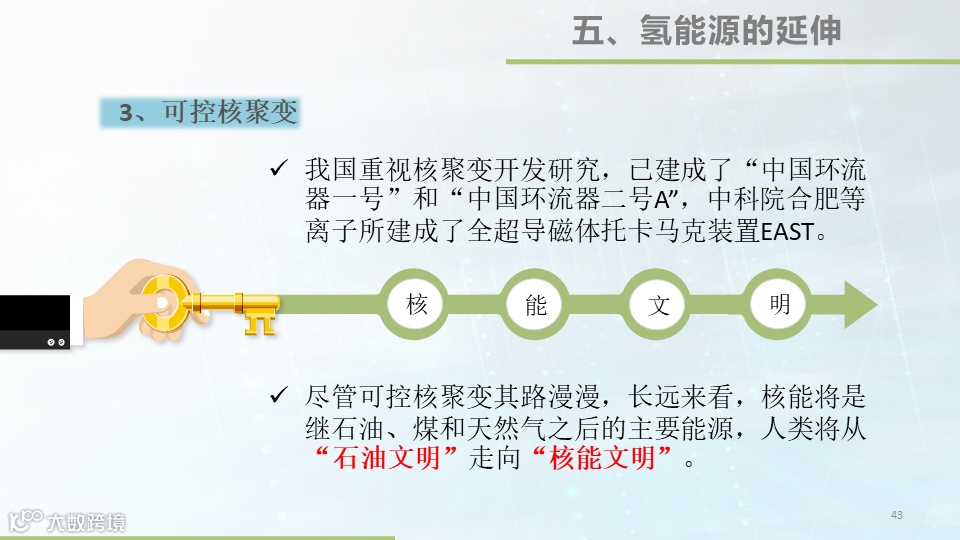 五、氢能源的延伸

3、可控核聚变

✓ 我国重视核聚变开发研究，已建成了“中国环流器一号”和“中国环流器二号A”，中科院合肥等离子所建成了全超导磁体托卡马克装置EAST。

核 能 文 明

✓ 尽管可控核聚变其路漫漫，长远来看，核能将是继石油、煤和天然气之后的主要能源，人类将从“石油文明”走向“核能文明”。

大数跨境

43